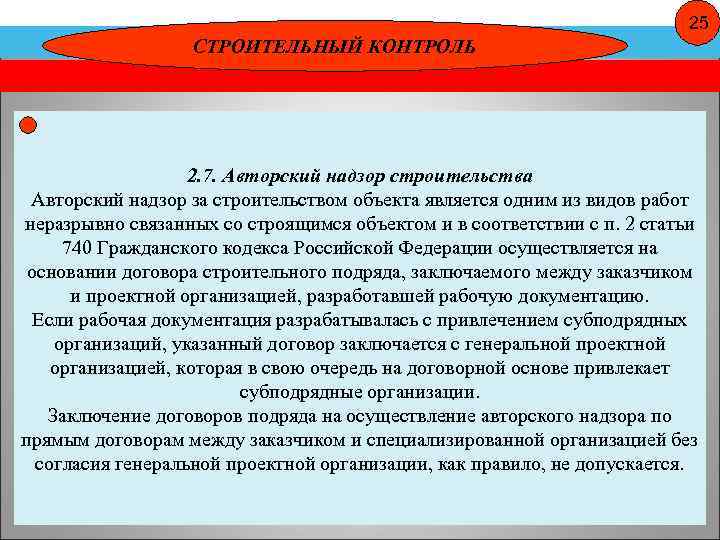 25

СТРОИТЕЛЬНЫЙ КОНТРОЛЬ

2.7. Авторский надзор строительства
Авторский надзор за строительством объекта является одним из видов работ неразрывно связанных со строящимся объектом и в соответствии с п. 2 статьи 740 Гражданского кодекса Российской Федерации осуществляется на основании договора строительного подряда, заключаемого между заказчиком и проектной организацией, разработавшей рабочую документацию.
Если рабочая документация разрабатывалась с привлечением субподрядных организаций, указанный договор заключается с генеральной проектной организацией, которая в свою очередь на договорной основе привлекает субподрядные организации.
Заключение договоров подряда на осуществление авторского надзора по прямым договорам между заказчиком и специализированной организацией без согласия генеральной проектной организации, как правило, не допускается.